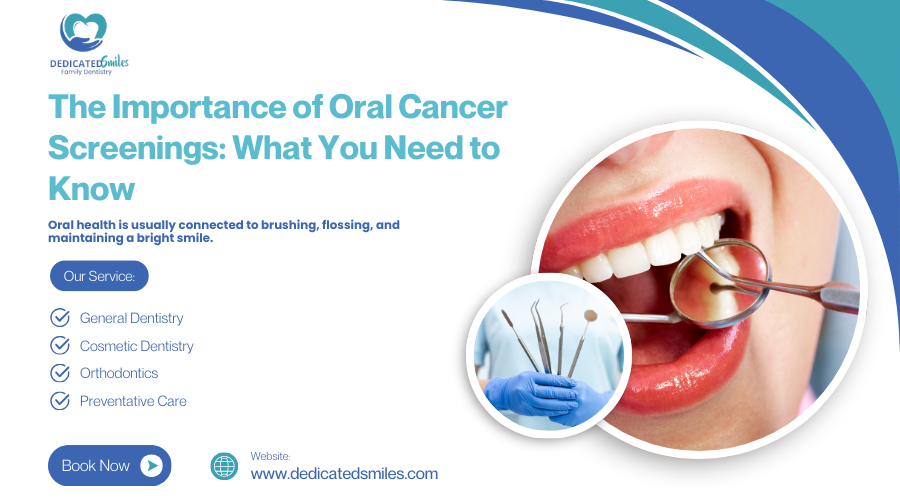 DEDICATED Smiles
Family Dentistry

The Importance of Oral Cancer Screenings: What You Need to Know

Oral health is usually connected to brushing, flossing, and maintaining a bright smile.

Our Service:

General Dentistry
Cosmetic Dentistry
Orthodontics
Preventative Care

Book Now

Website:
www.dedicatedsmiles.com